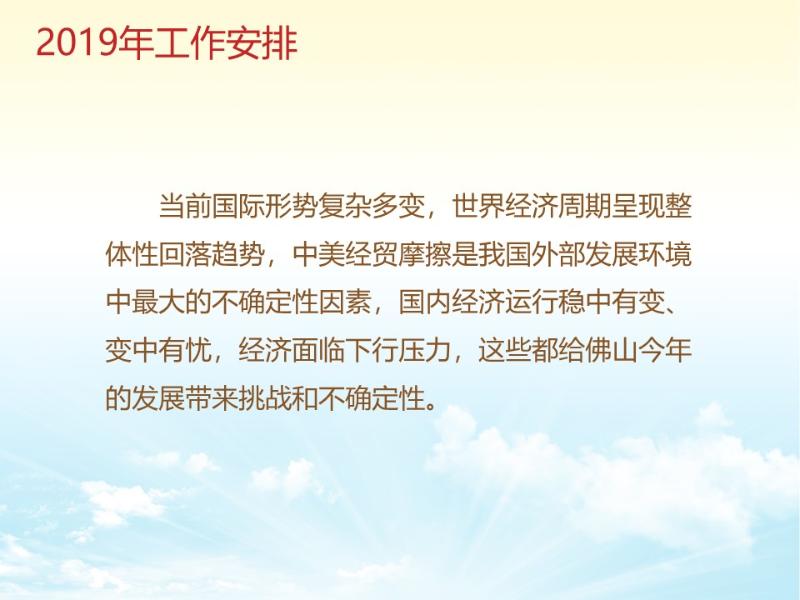 2019年工作安排

当前国际形势复杂多变，世界经济周期呈现整体性回落趋势，中美经贸摩擦是我国外部发展环境中最大的不确定性因素，国内经济运行稳中有变、变中有忧，经济面临下行压力，这些都给佛山今年的发展带来挑战和不确定性。